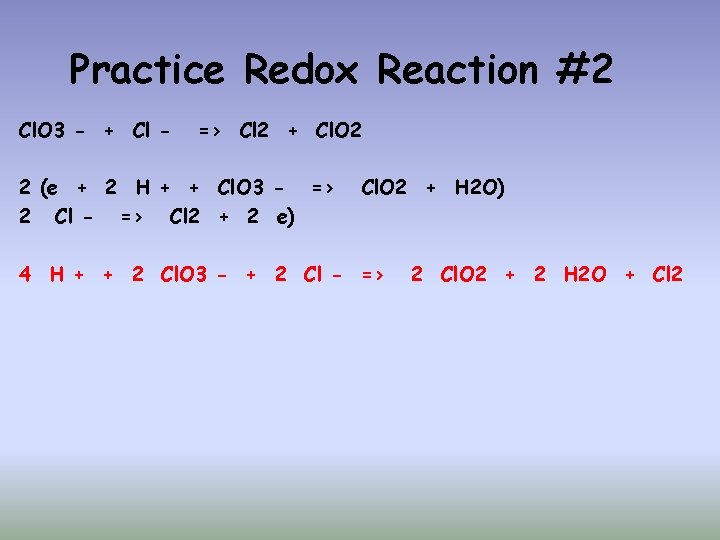 Practice Redox Reaction #2

ClO3 - + Cl - => Cl2 + ClO2

2 (e + 2 H + + ClO3 - => ClO2 + H2O)
2 Cl - => Cl2 + 2 e)

4 H + + 2 ClO3 - + 2 Cl - => 2 ClO2 + 2 H2O + Cl2